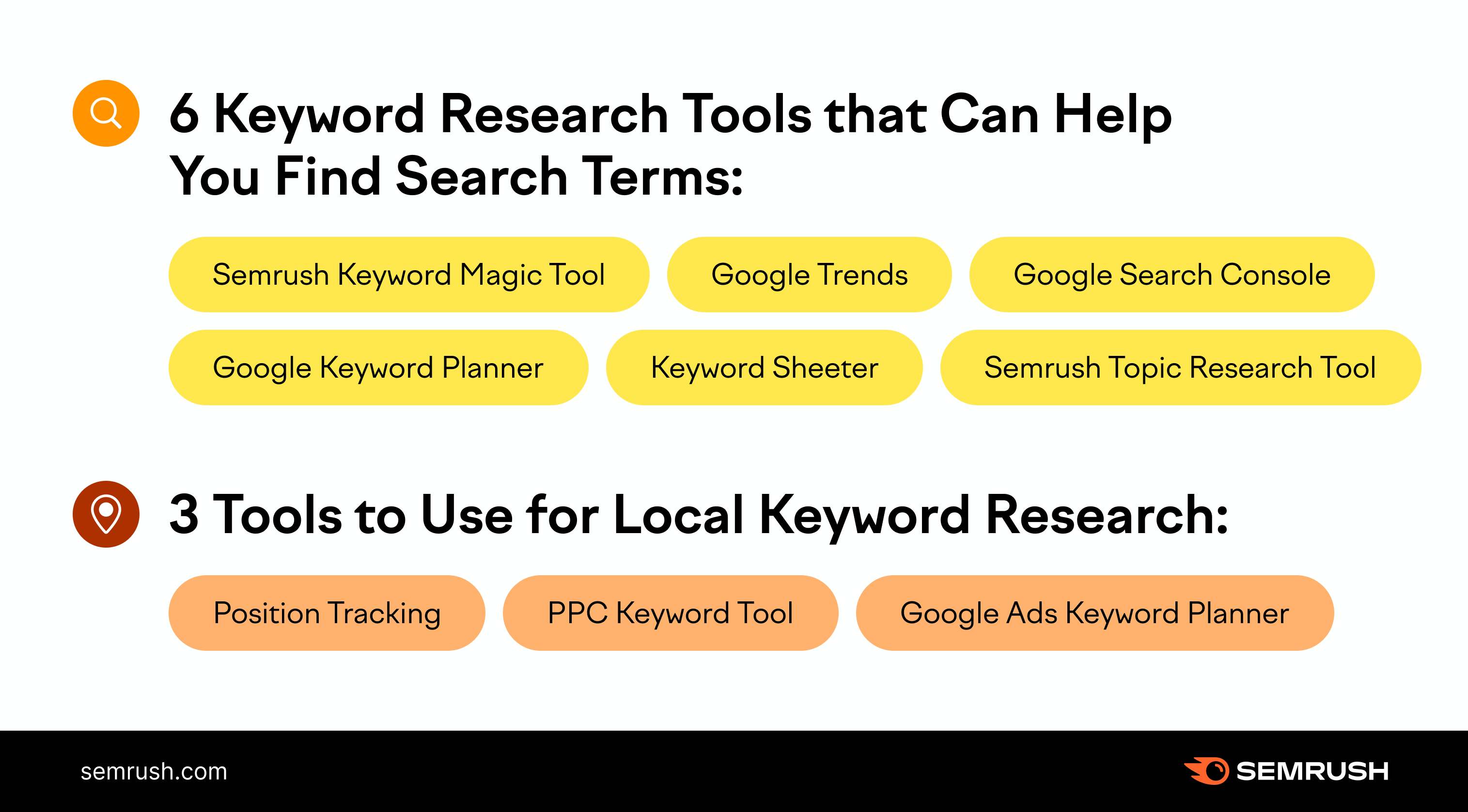 6 Keyword Research Tools that Can Help You Find Search Terms:

Semrush Keyword Magic Tool

Google Trends

Google Search Console

Google Keyword Planner

Keyword Sheeter

Semrush Topic Research Tool

3 Tools to Use for Local Keyword Research:

Position Tracking

PPC Keyword Tool

Google Ads Keyword Planner

semrush.com

SEMRUSH